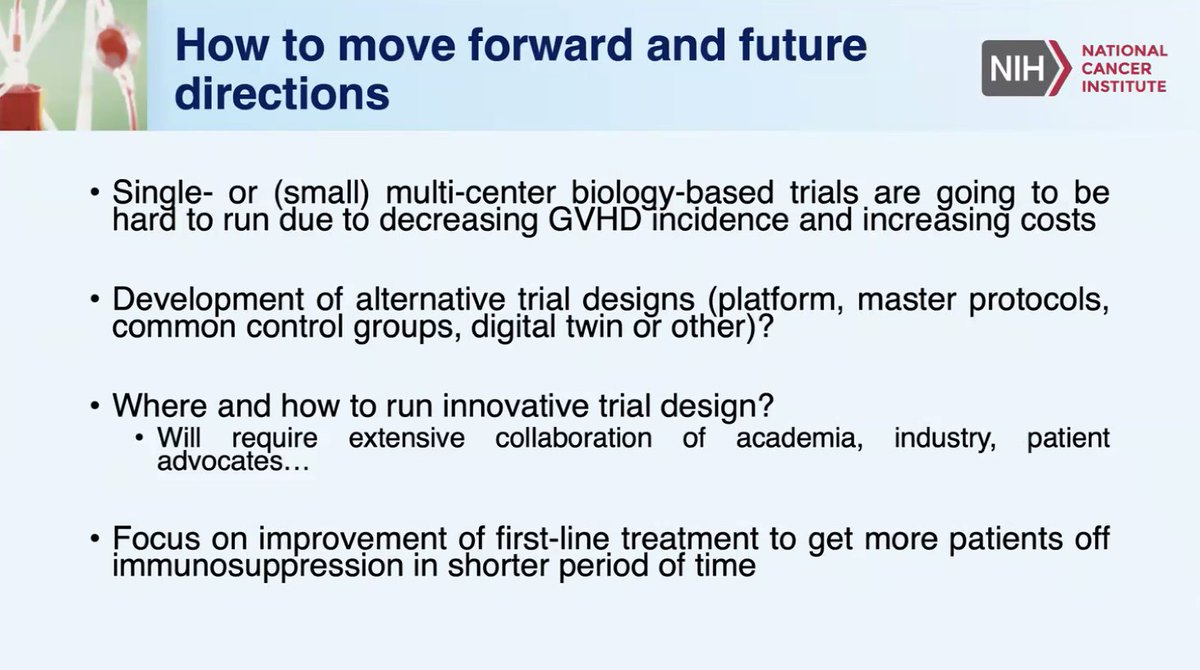 How to move forward and future directions

NIH NATIONAL CANCER INSTITUTE

• Single- or (small) multi-center biology-based trials are going to be hard to run due to decreasing GVHD incidence and increasing costs

• Development of alternative trial designs (platform, master protocols, common control groups, digital twin or other)?

• Where and how to run innovative trial design?
  • Will require extensive collaboration of academia, industry, patient advocates…

• Focus on improvement of first-line treatment to get more patients off immunosuppression in shorter period of time